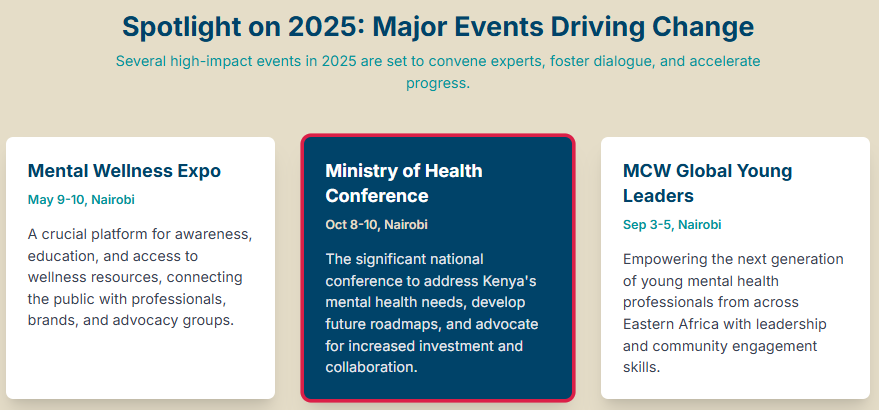 Spotlight on 2025: Major Events Driving Change

Several high-impact events in 2025 are set to convene experts, foster dialogue, and accelerate progress.

Mental Wellness Expo

May 9-10, Nairobi

A crucial platform for awareness, education, and access to wellness resources, connecting the public with professionals, brands, and advocacy groups.

Ministry of Health Conference

Oct 8-10, Nairobi

The significant national conference to address Kenya's mental health needs, develop future roadmaps, and advocate for increased investment and collaboration.

MCW Global Young Leaders

Sep 3-5, Nairobi

Empowering the next generation of young mental health professionals from across Eastern Africa with leadership and community engagement skills.